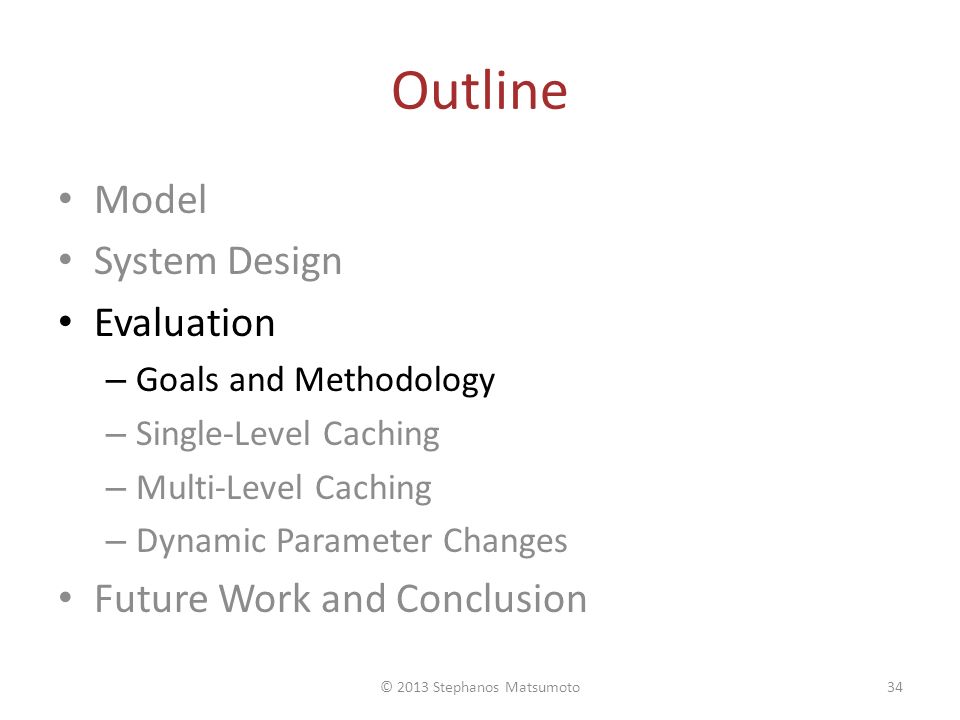 Outline

• Model
• System Design
• Evaluation
– Goals and Methodology
– Single-Level Caching
– Multi-Level Caching
– Dynamic Parameter Changes
• Future Work and Conclusion

© 2013 Stephanos Matsumoto

34